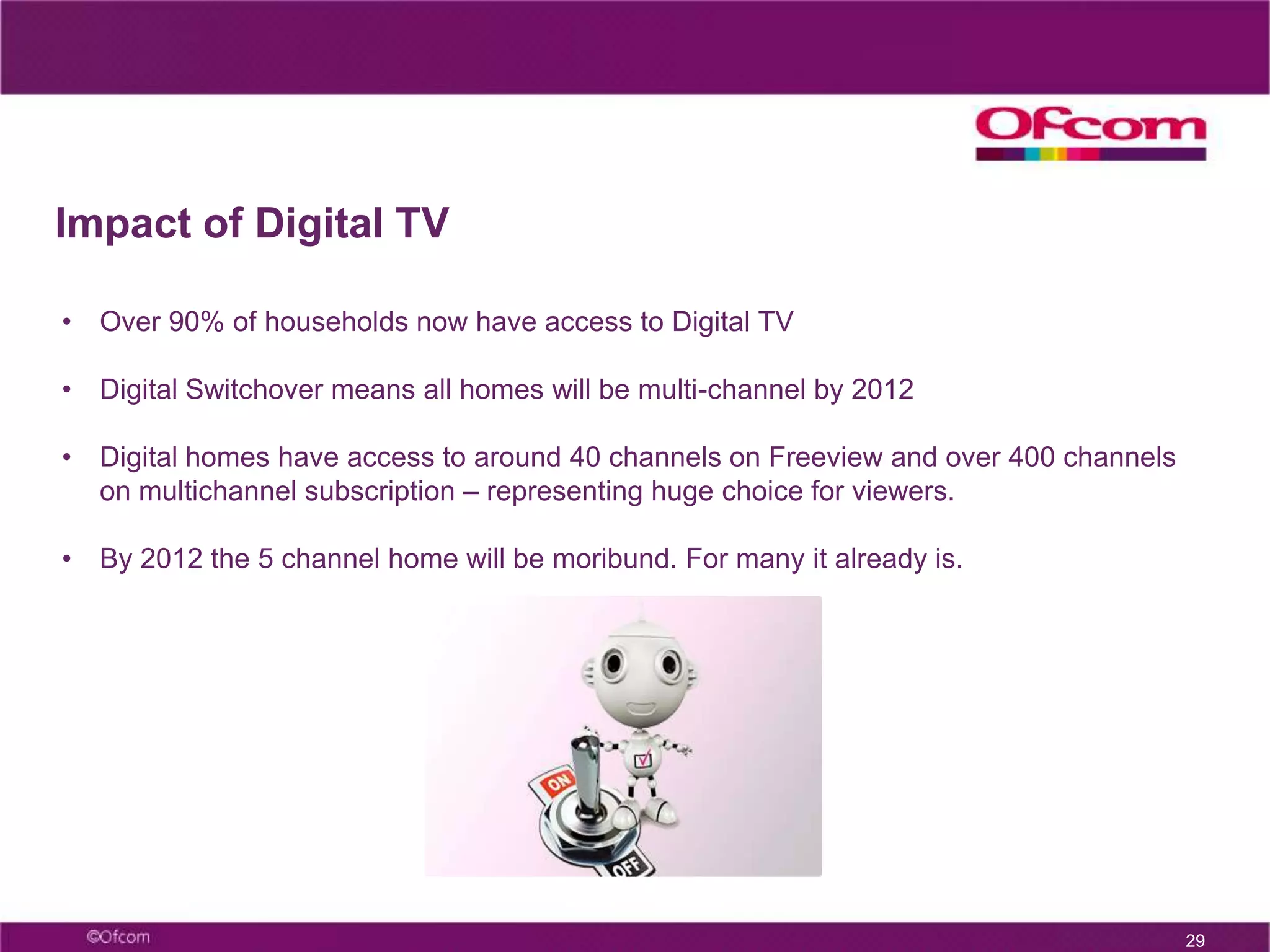 Ofcom

Impact of Digital TV

• Over 90% of households now have access to Digital TV

• Digital Switchover means all homes will be multi-channel by 2012

• Digital homes have access to around 40 channels on Freeview and over 400 channels on multichannel subscription – representing huge choice for viewers.

• By 2012 the 5 channel home will be moribund. For many it already is.

ON

OFF

©Ofcom

29